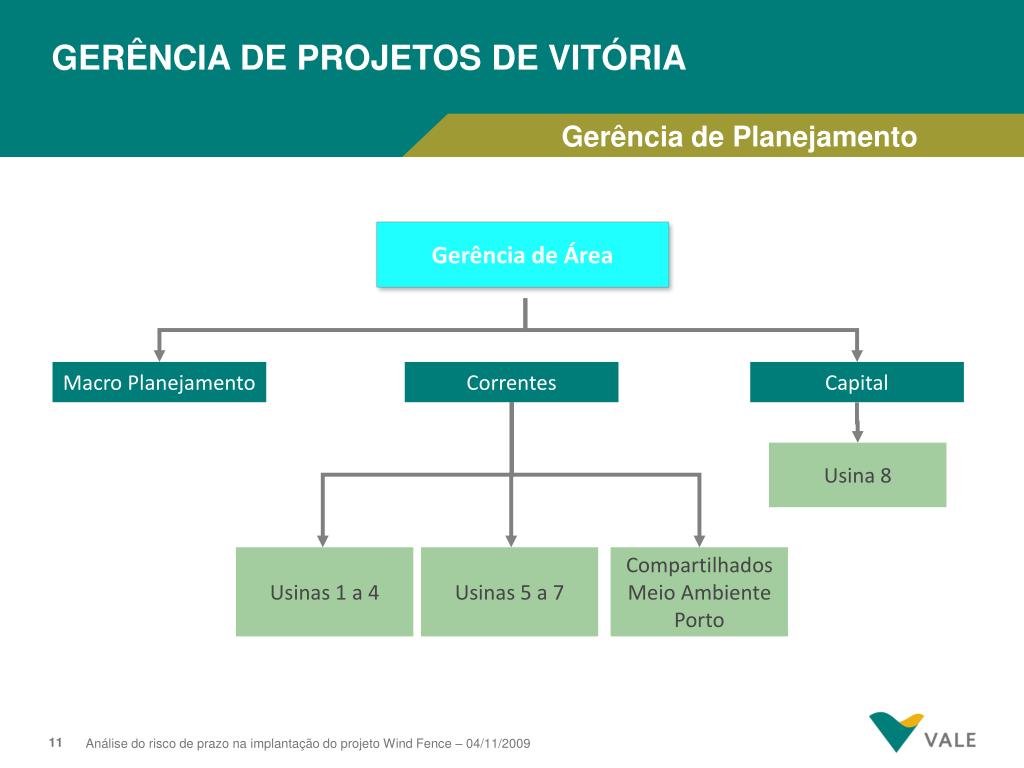 GERÊNCIA DE PROJETOS DE VITÓRIA

Gerência de Planejamento

Gerência de Área

Macro Planejamento

Correntes

Capital

Usina 8

Usinas 1 a 4

Usinas 5 a 7

Compartilhados
Meio Ambiente
Porto

11

Análise do risco de prazo na implantação do projeto Wind Fence – 04/11/2009

VALE